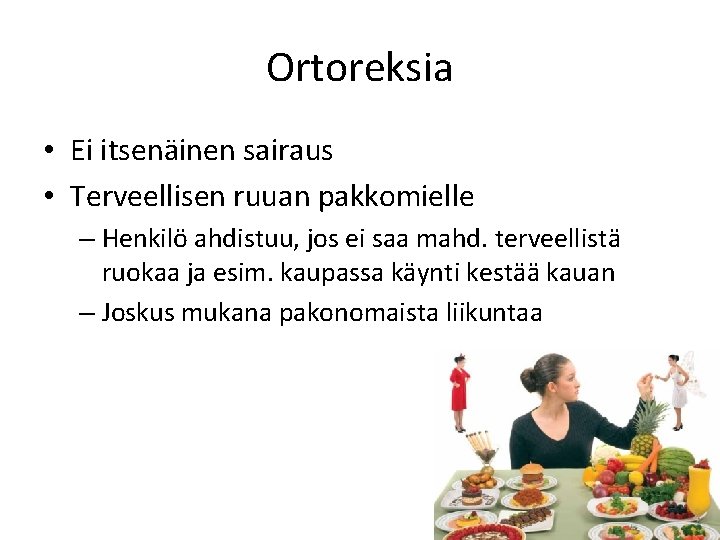 Ortoreksia

• Ei itsenäinen sairaus
• Terveellisen ruuan pakkomielle
– Henkilö ahdistuu, jos ei saa mahd. terveellistä ruokaa ja esim. kaupassa käynti kestää kauan
– Joskus mukana pakonomaista liikuntaa